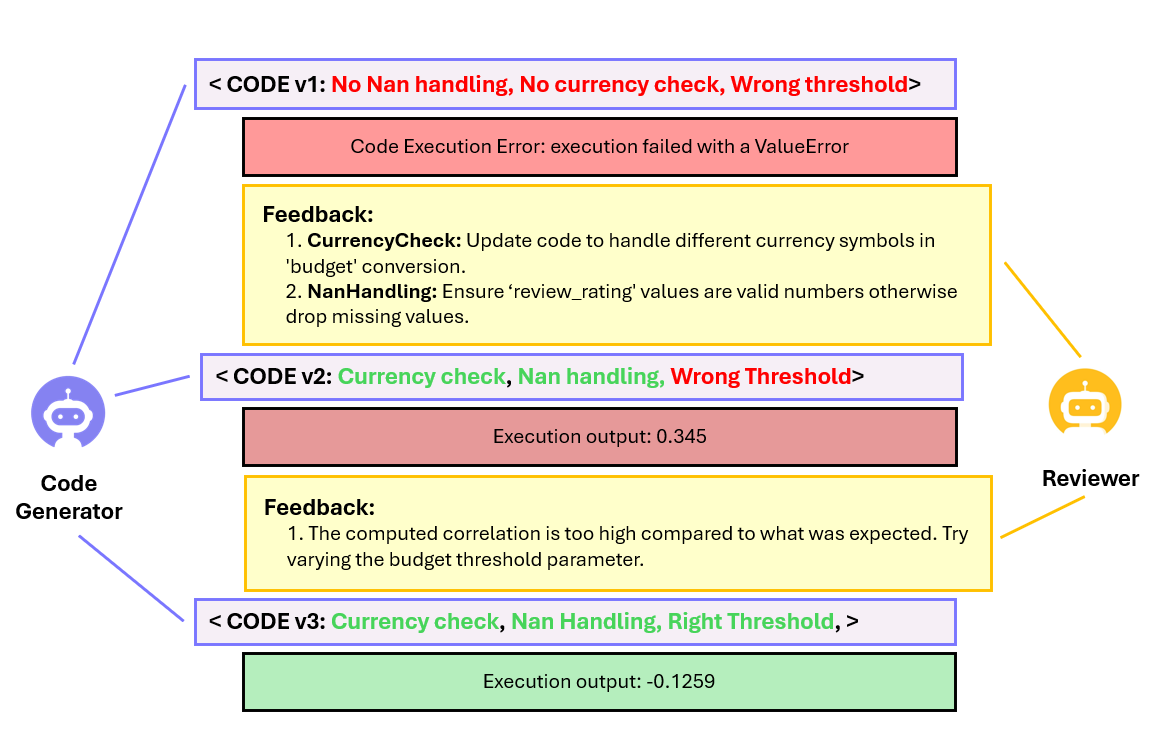 < CODE v1: No Nan handling, No currency check, Wrong threshold>

Code Execution Error: execution failed with a ValueError

Feedback:
1. CurrencyCheck: Update code to handle different currency symbols in 'budget' conversion.
2. NanHandling: Ensure ‘review_rating' values are valid numbers otherwise drop missing values.

< CODE v2: Currency check, Nan handling, Wrong Threshold>

Execution output: 0.345

Feedback:
1. The computed correlation is too high compared to what was expected. Try varying the budget threshold parameter.

< CODE v3: Currency check, Nan Handling, Right Threshold, >

Execution output: -0.1259

Code Generator

Reviewer